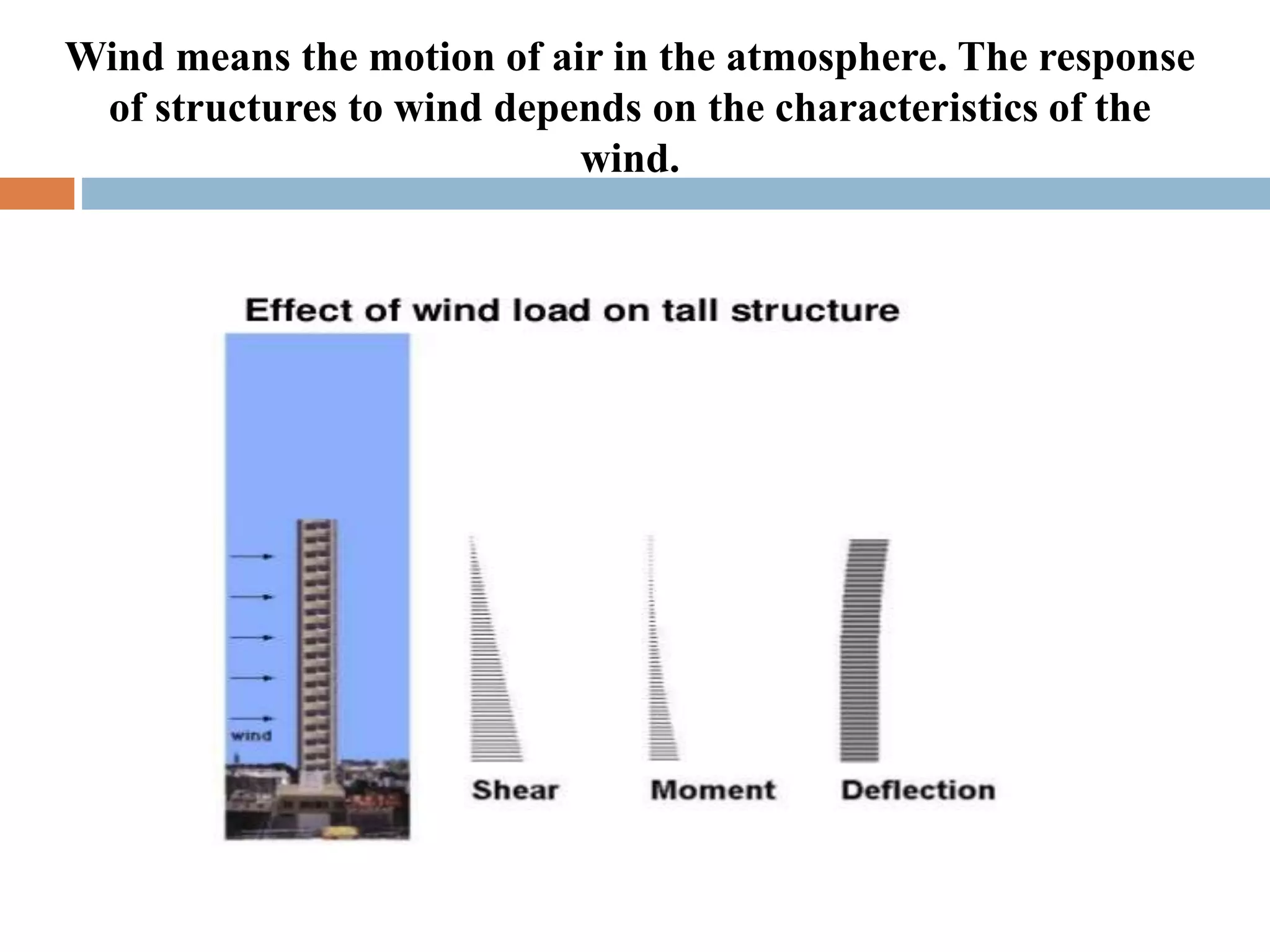 Wind means the motion of air in the atmosphere. The response of structures to wind depends on the characteristics of the wind.

Effect of wind load on tall structure

wind

Shear

Moment

Deflection